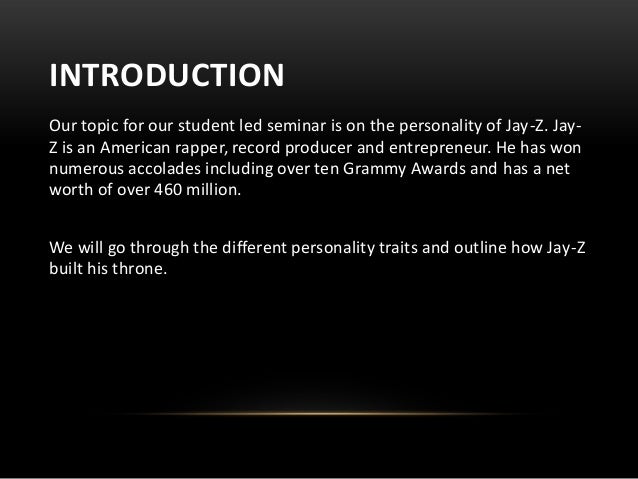 INTRODUCTION

Our topic for our student led seminar is on the personality of Jay-Z. Jay-Z is an American rapper, record producer and entrepreneur. He has won numerous accolades including over ten Grammy Awards and has a net worth of over 460 million.

We will go through the different personality traits and outline how Jay-Z built his throne.